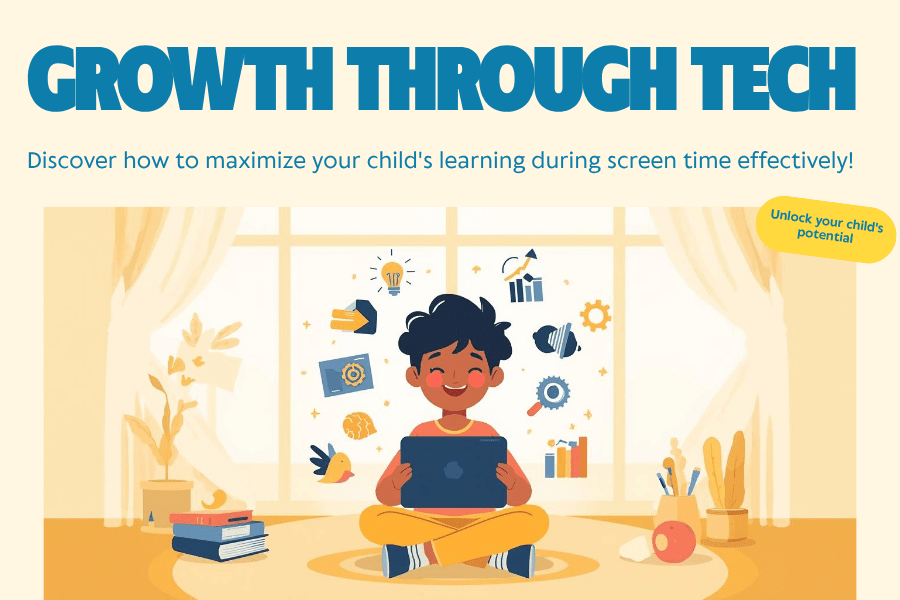 GROWTH THROUGH TECH

Discover how to maximize your child's learning during screen time effectively!

Unlock your child's potential